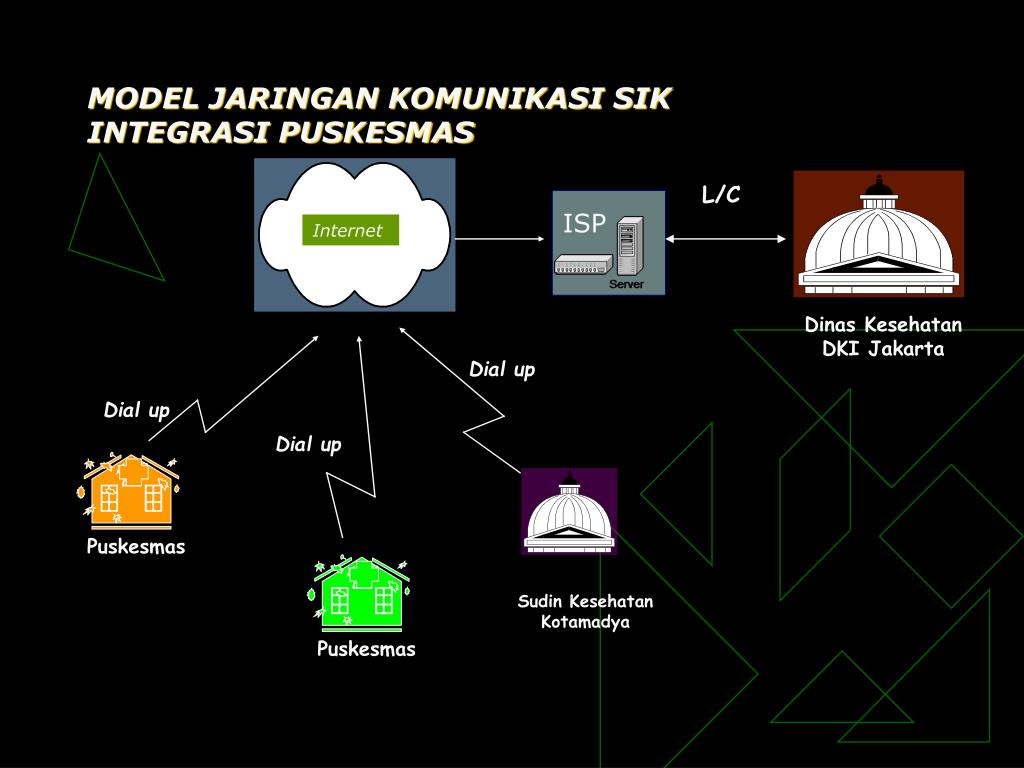 MODEL JARINGAN KOMUNIKASI SIK INTEGRASI PUSKESMAS

Internet

ISP

Server

L/C

Dinas Kesehatan DKI Jakarta

Dial up

Dial up

Dial up

Puskesmas

Puskesmas

Sudin Kesehatan Kotamadya